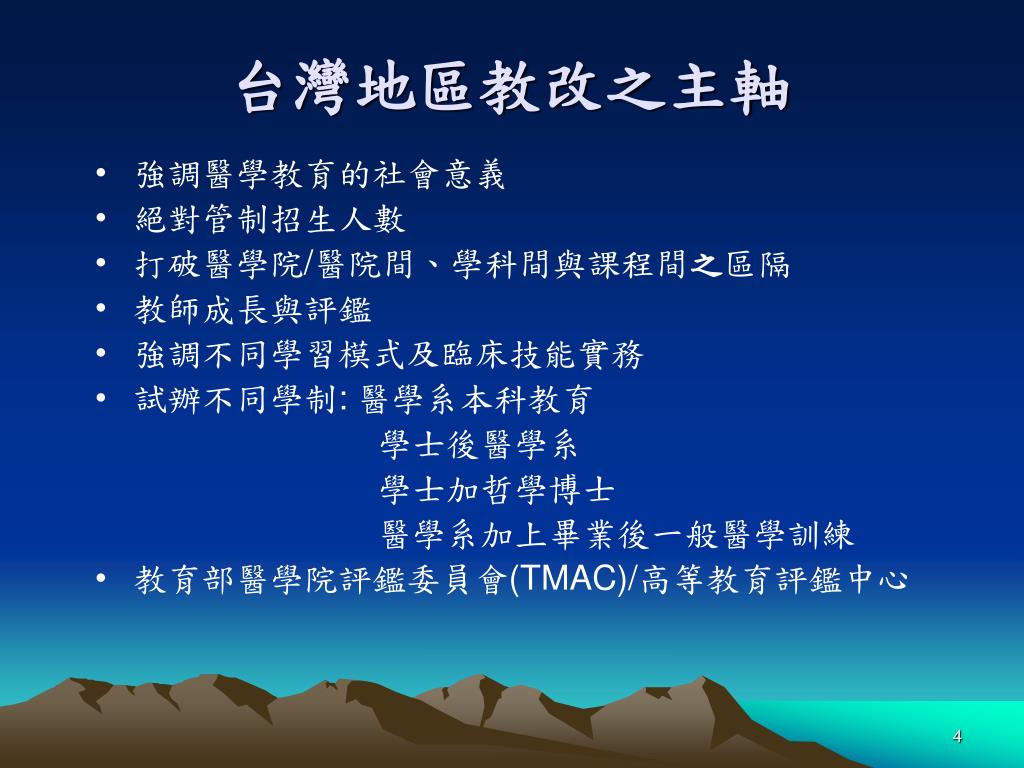 台灣地區教改之主軸

• 強調醫學教育的社會意義
• 絕對管制招生人數
• 打破醫學院/醫院間、學科間與課程間之區隔
• 教師成長與評鑑
• 強調不同學習模式及臨床技能實務
• 試辦不同學制: 醫學系本科教育
學士後醫學系
學士加哲學博士
醫學系加上畢業後一般醫學訓練
• 教育部醫學院評鑑委員會(TMAC)/高等教育評鑑中心

4